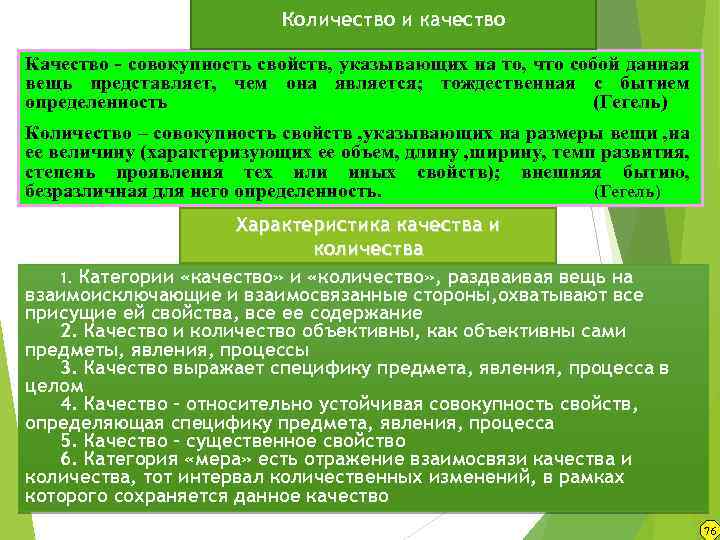 Количество и качество

Качество – совокупность свойств, указывающих на то, что собой данная вещь представляет, чем она является; тождественная с бытием определенность (Гегель)

Количество – совокупность свойств ,указывающих на размеры вещи ,на ее величину (характеризующих ее объем, длину ,ширину, темп развития, степень проявления тех или иных свойств); внешняя бытию, безразличная для него определенность. (Гегель)

Характеристика качества и количества

1. Категории «качество» и «количество», раздваивая вещь на взаимоисключающие и взаимосвязанные стороны,охватывают все присущие ей свойства, все ее содержание
2. Качество и количество объективны, как объективны сами предметы, явления, процессы
3. Качество выражает специфику предмета, явления, процесса в целом
4. Качество – относительно устойчивая совокупность свойств, определяющая специфику предмета, явления, процесса
5. Качество – существенное свойство
6. Категория «мера» есть отражение взаимосвязи качества и количества, тот интервал количественных изменений, в рамках которого сохраняется данное качество

76